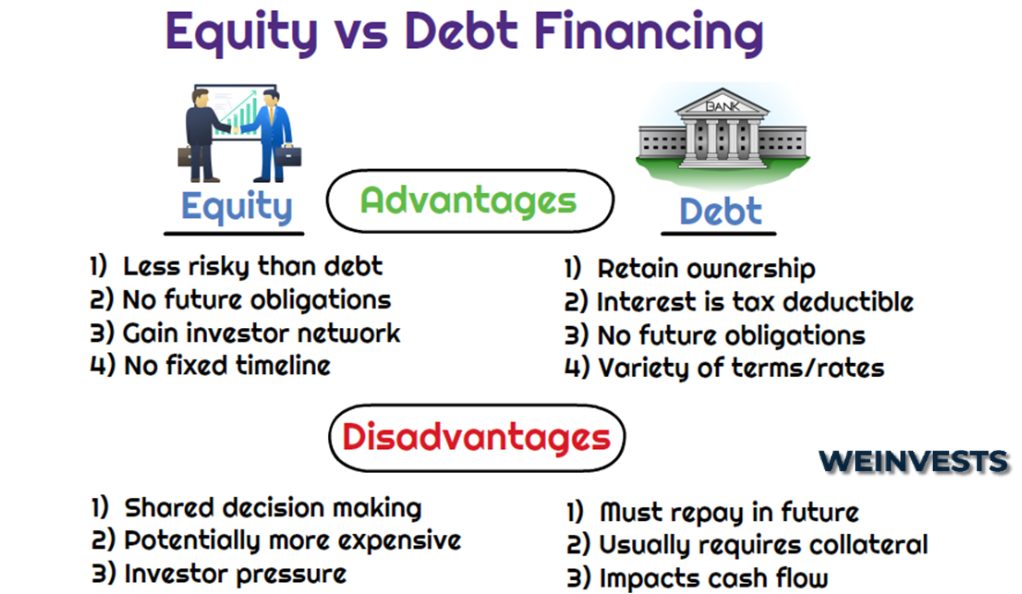 Equity vs Debt Financing

BANK

Equity

Advantages

Debt

1) Less risky than debt
2) No future obligations
3) Gain investor network
4) No fixed timeline

1) Retain ownership
2) Interest is tax deductible
3) No future obligations
4) Variety of terms/rates

Disadvantages

WEINVESTS

1) Shared decision making
2) Potentially more expensive
3) Investor pressure

1) Must repay in future
2) Usually requires collateral
3) Impacts cash flow